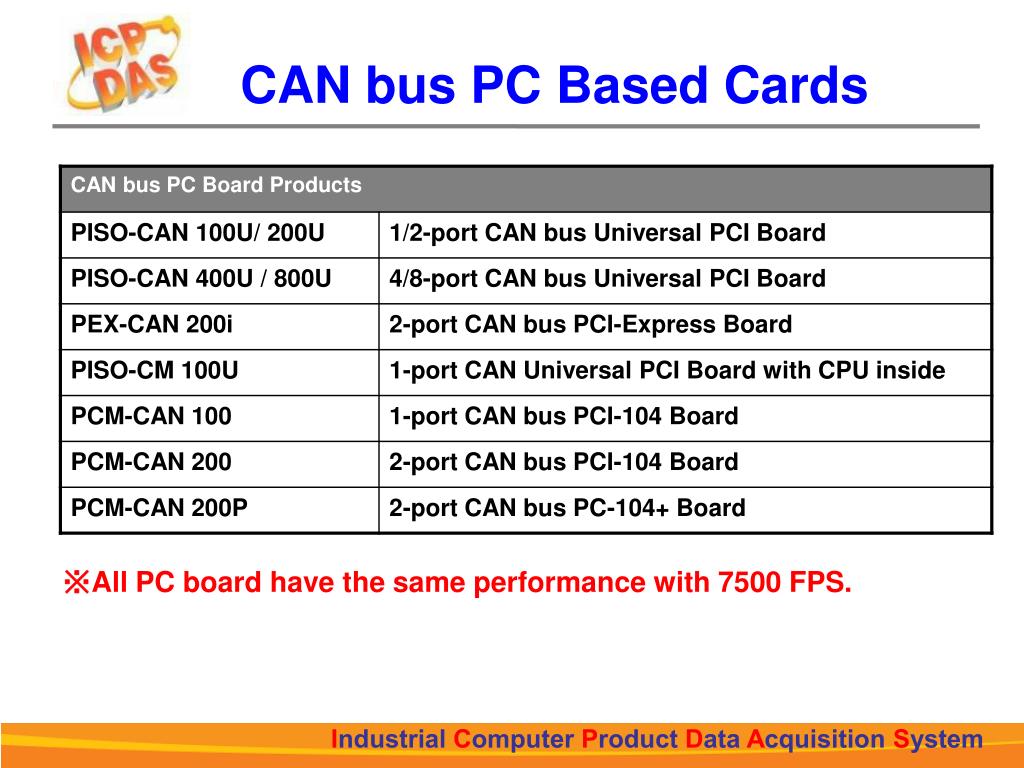 ICP DAS

CAN bus PC Based Cards

| CAN bus PC Board Products | |
|---|---|
| PISO-CAN 100U/ 200U | 1/2-port CAN bus Universal PCI Board |
| PISO-CAN 400U / 800U | 4/8-port CAN bus Universal PCI Board |
| PEX-CAN 200i | 2-port CAN bus PCI-Express Board |
| PISO-CM 100U | 1-port CAN Universal PCI Board with CPU inside |
| PCM-CAN 100 | 1-port CAN bus PCI-104 Board |
| PCM-CAN 200 | 2-port CAN bus PCI-104 Board |
| PCM-CAN 200P | 2-port CAN bus PC-104+ Board |

※All PC board have the same performance with 7500 FPS.

Industrial Computer Product Data Acquisition System